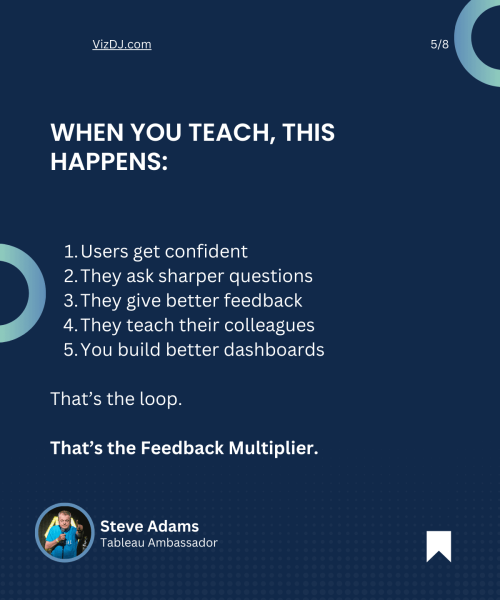 VizDJ.com

5/8

WHEN YOU TEACH, THIS HAPPENS:

1. Users get confident
2. They ask sharper questions
3. They give better feedback
4. They teach their colleagues
5. You build better dashboards

That's the loop.

That's the Feedback Multiplier.

Steve Adams
Tableau Ambassador